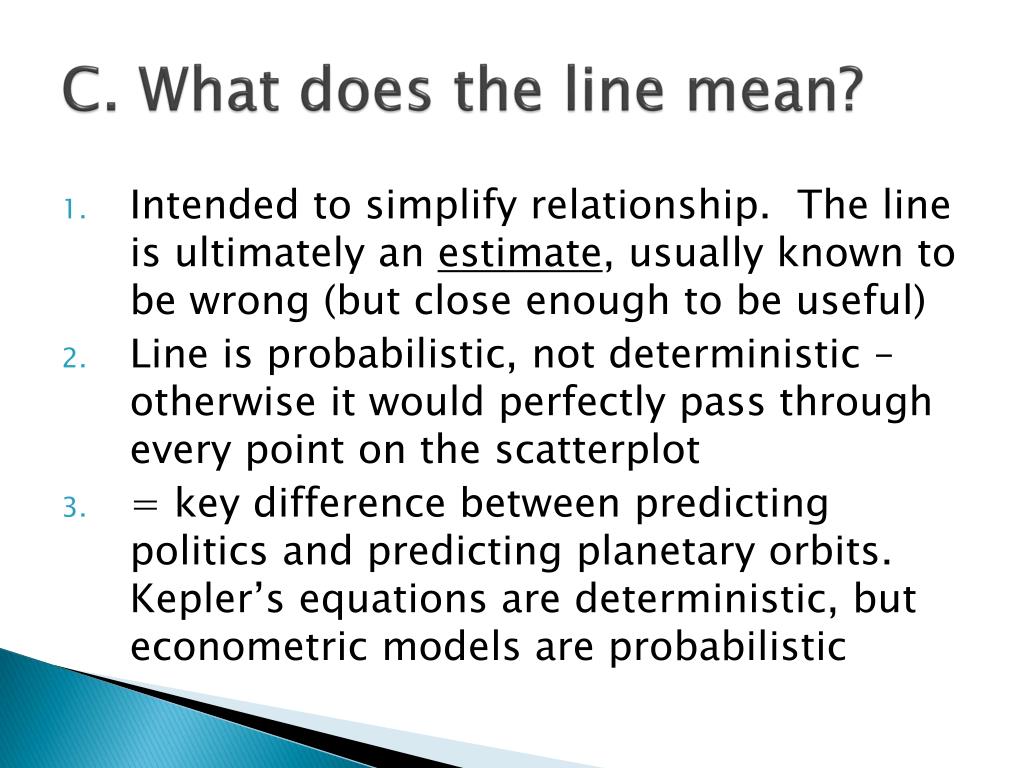 C. What does the line mean?

1. Intended to simplify relationship. The line is ultimately an estimate, usually known to be wrong (but close enough to be useful)

2. Line is probabilistic, not deterministic – otherwise it would perfectly pass through every point on the scatterplot

3. = key difference between predicting politics and predicting planetary orbits. Kepler’s equations are deterministic, but econometric models are probabilistic